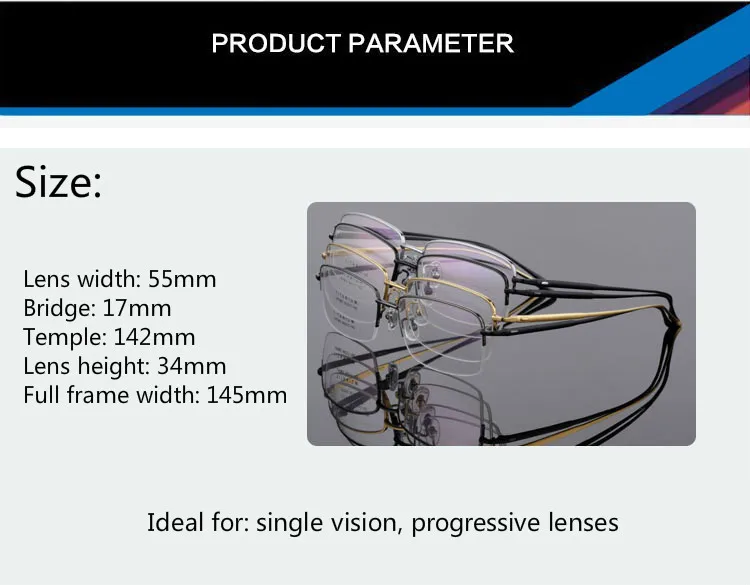 PRODUCT PARAMETER

Size:

Lens width: 55mm
Bridge: 17mm
Temple: 142mm
Lens height: 34mm
Full frame width: 145mm

Ideal for: single vision, progressive lenses